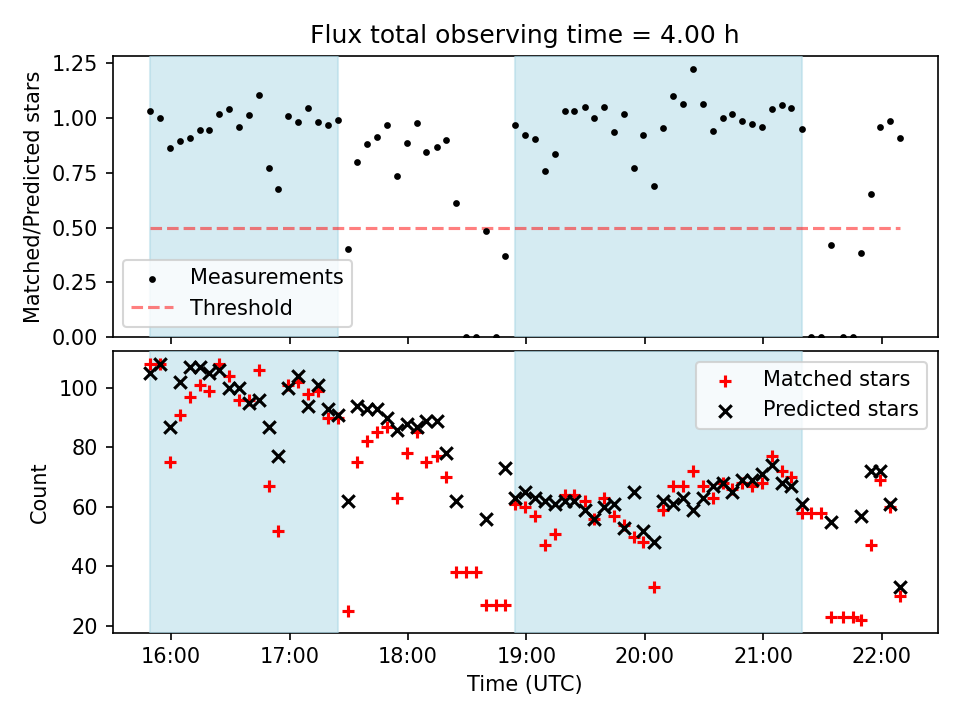 Flux total observing time = 4.00 h

Matched/Predicted stars

1.25
1.00
0.75
0.50
0.25
0.00

Measurements
Threshold

Count

100
80
60
40
20

Matched stars
Predicted stars

16:00
17:00
18:00
19:00
20:00
21:00
22:00

Time (UTC)